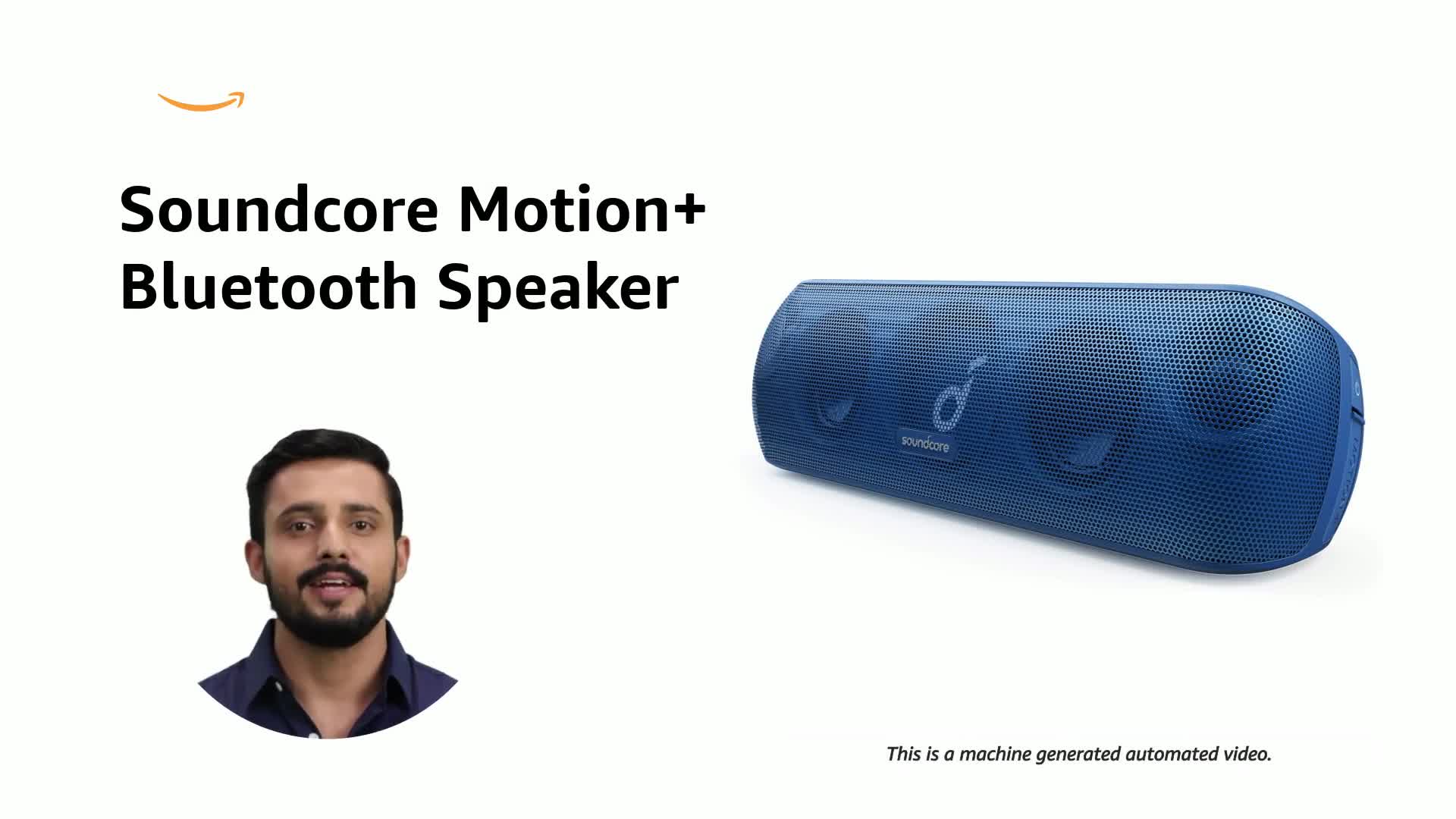 Soundcore Motion+
Bluetooth Speaker

soundcore

This is a machine generated automated video.